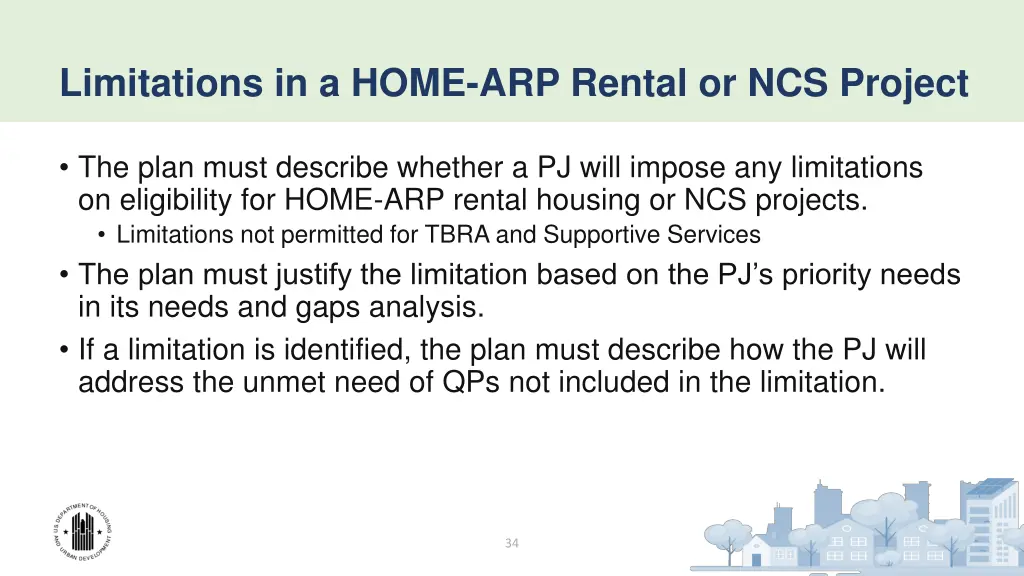 Limitations in a HOME-ARP Rental or NCS Project

• The plan must describe whether a PJ will impose any limitations on eligibility for HOME-ARP rental housing or NCS projects.
• Limitations not permitted for TBRA and Supportive Services
• The plan must justify the limitation based on the PJ's priority needs in its needs and gaps analysis.
• If a limitation is identified, the plan must describe how the PJ will address the unmet need of QPs not included in the limitation.

U.S. DEPARTMENT OF HOUSING AND URBAN DEVELOPMENT

34